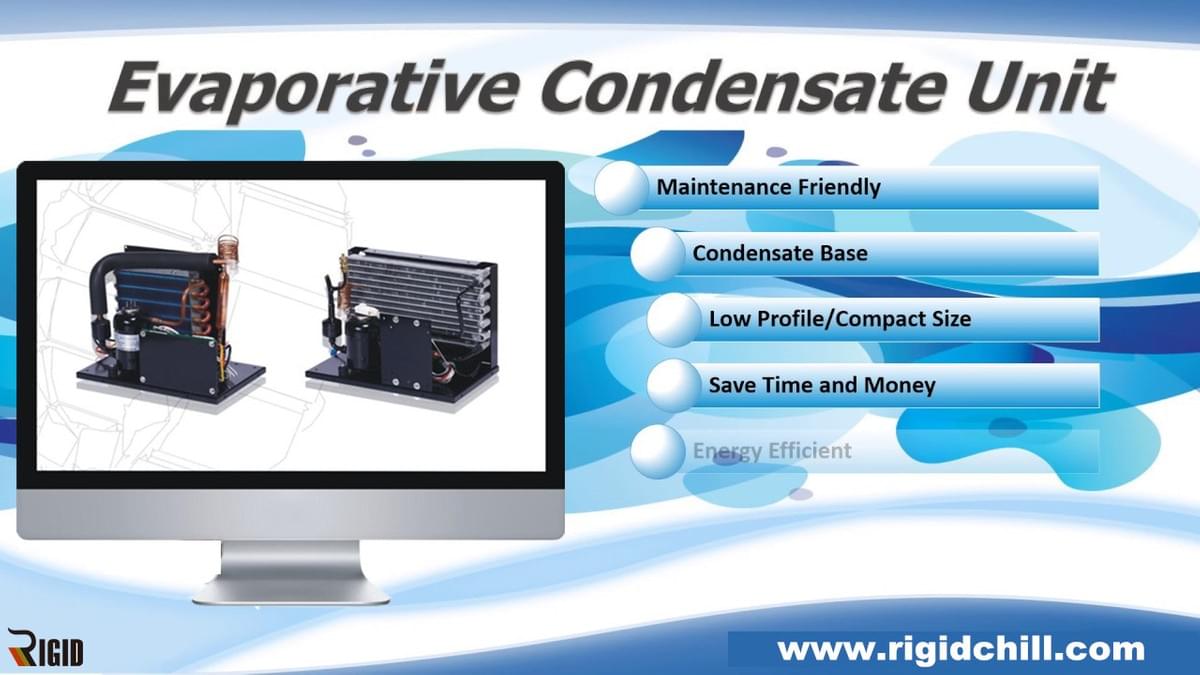 Evaporative Condensate Unit

Maintenance Friendly

Condensate Base

Low Profile/Compact Size

Save Time and Money

Energy Efficient

RIGID

www.rigidchill.com